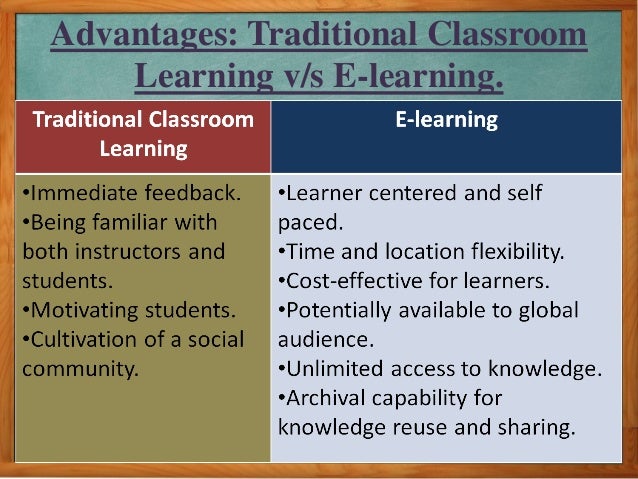 Advantages: Traditional Classroom Learning v/s E-learning.

| Traditional Classroom Learning | E-learning |
|---|---|
| •Immediate feedback. •Being familiar with both instructors and students. •Motivating students. •Cultivation of a social community. | •Learner centered and self paced. •Time and location flexibility. •Cost-effective for learners. •Potentially available to global audience. •Unlimited access to knowledge. •Archival capability for knowledge reuse and sharing. |